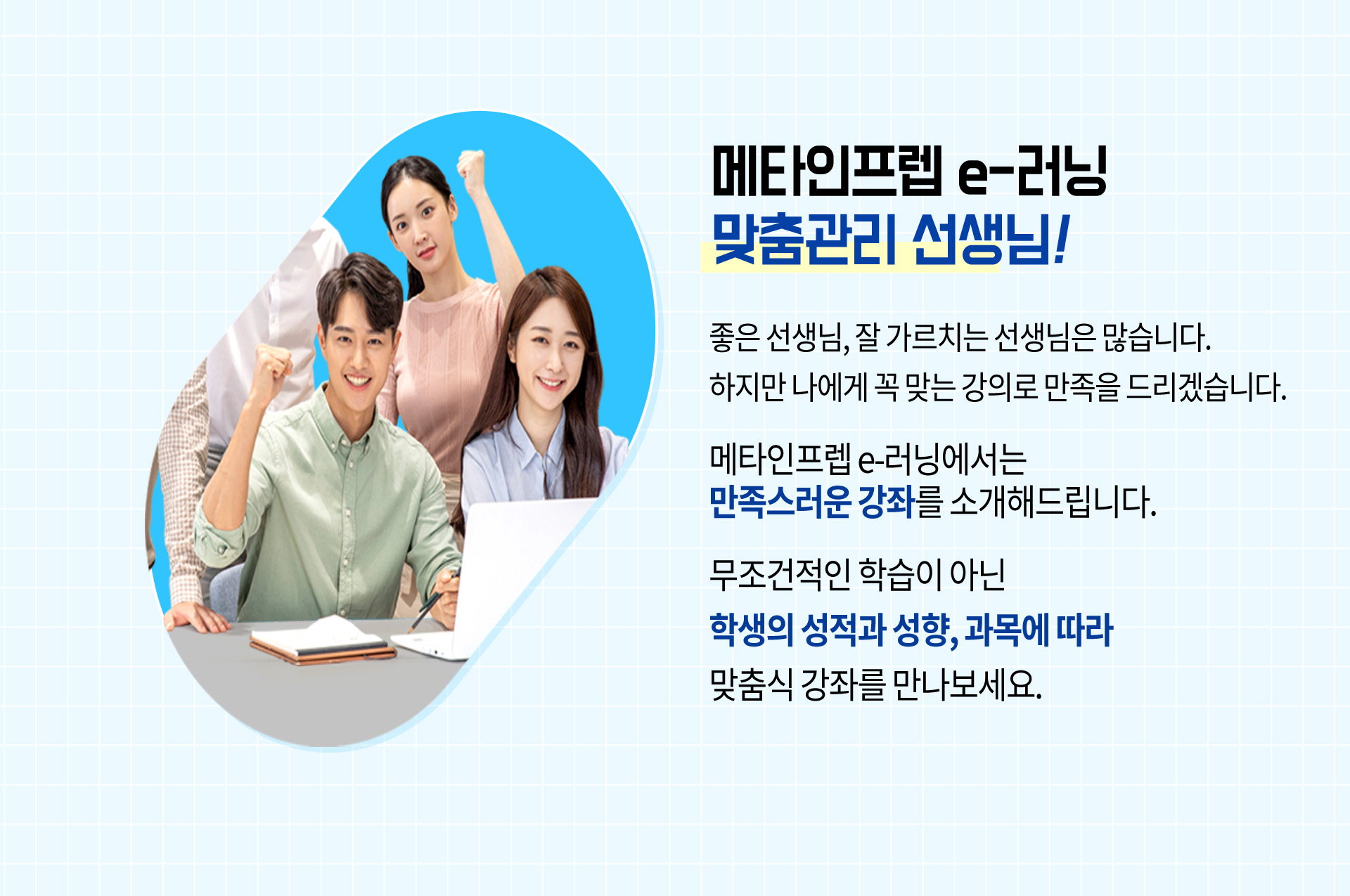 메타인프렙 e-러닝
맞춤관리 선생님!

좋은 선생님, 잘 가르치는 선생님은 많습니다.
하지만 나에게 꼭 맞는 강의로 만족을 드리겠습니다.

메타인프렙 e-러닝에서는
만족스러운 강좌를 소개해드립니다.

무조건적인 학습이 아닌
학생의 성적과 성향, 과목에 따라
맞춤식 강좌를 만나보세요.